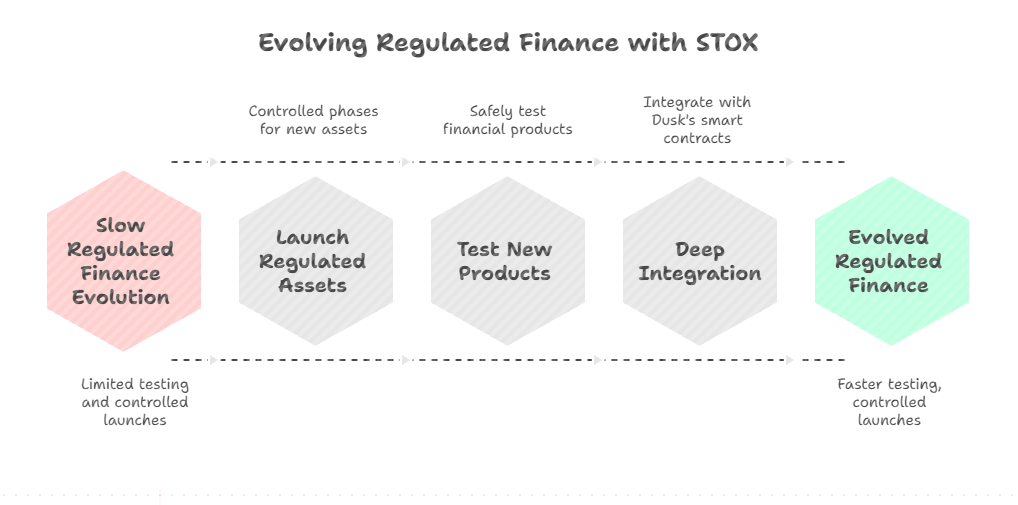 Evolving Regulated Finance with STOX

Controlled phases for new assets

Safely test financial products

Integrate with Dusk's smart contracts

Slow Regulated Finance Evolution

Launch Regulated Assets

Test New Products

Deep Integration

Evolved Regulated Finance

Limited testing and controlled launches

Faster testing, controlled launches